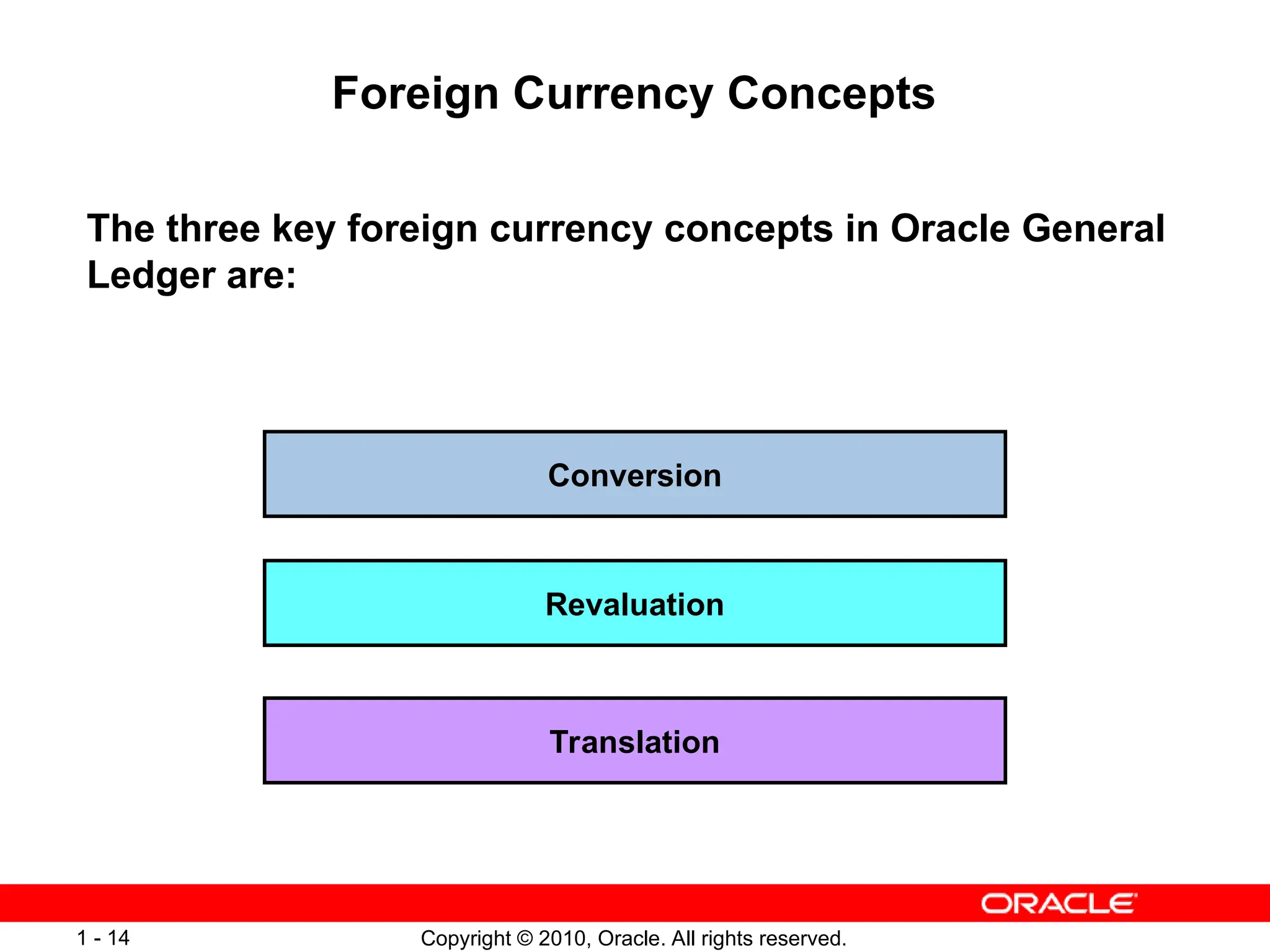 Foreign Currency Concepts

The three key foreign currency concepts in Oracle General Ledger are:

Conversion

Revaluation

Translation

ORACLE

1 - 14

Copyright © 2010, Oracle. All rights reserved.